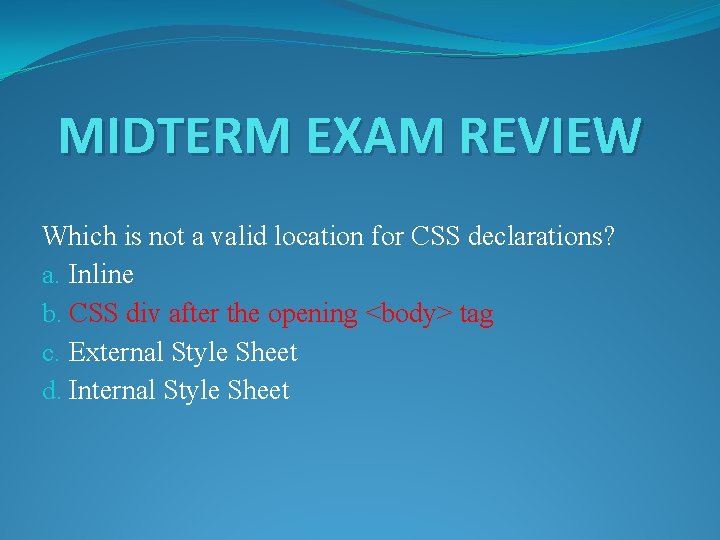 MIDTERM EXAM REVIEW

Which is not a valid location for CSS declarations?
a. Inline
b. CSS div after the opening <body> tag
c. External Style Sheet
d. Internal Style Sheet